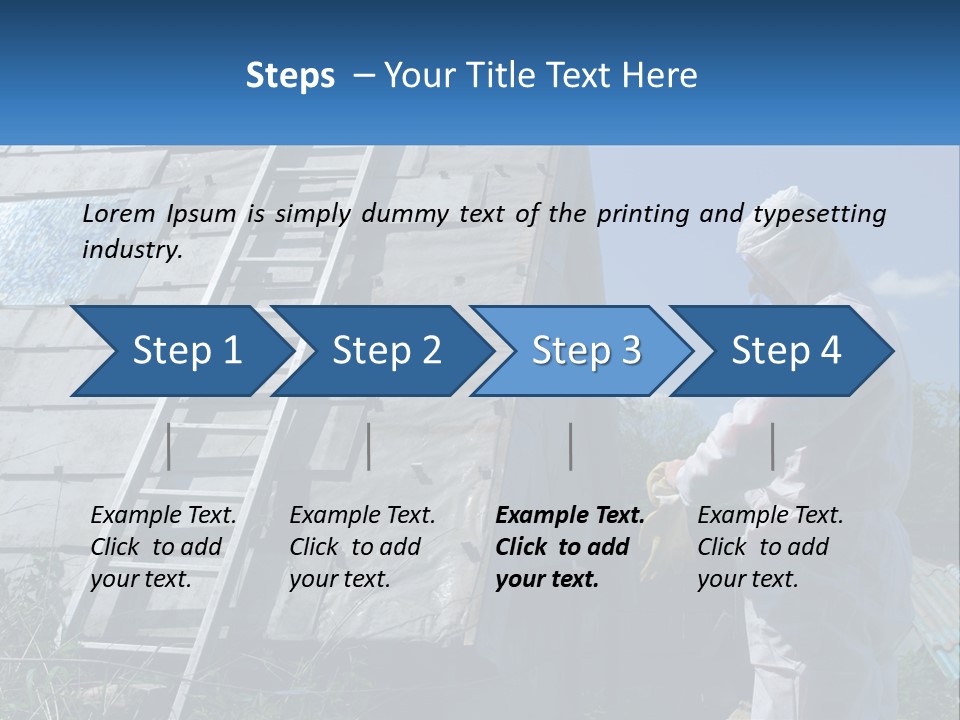 Steps – Your Title Text Here

Lorem Ipsum is simply dummy text of the printing and typesetting industry.

Step 1

Step 2

Step 3

Step 4

Example Text. Click to add your text.

Example Text. Click to add your text.

Example Text. Click to add your text.

Example Text. Click to add your text.